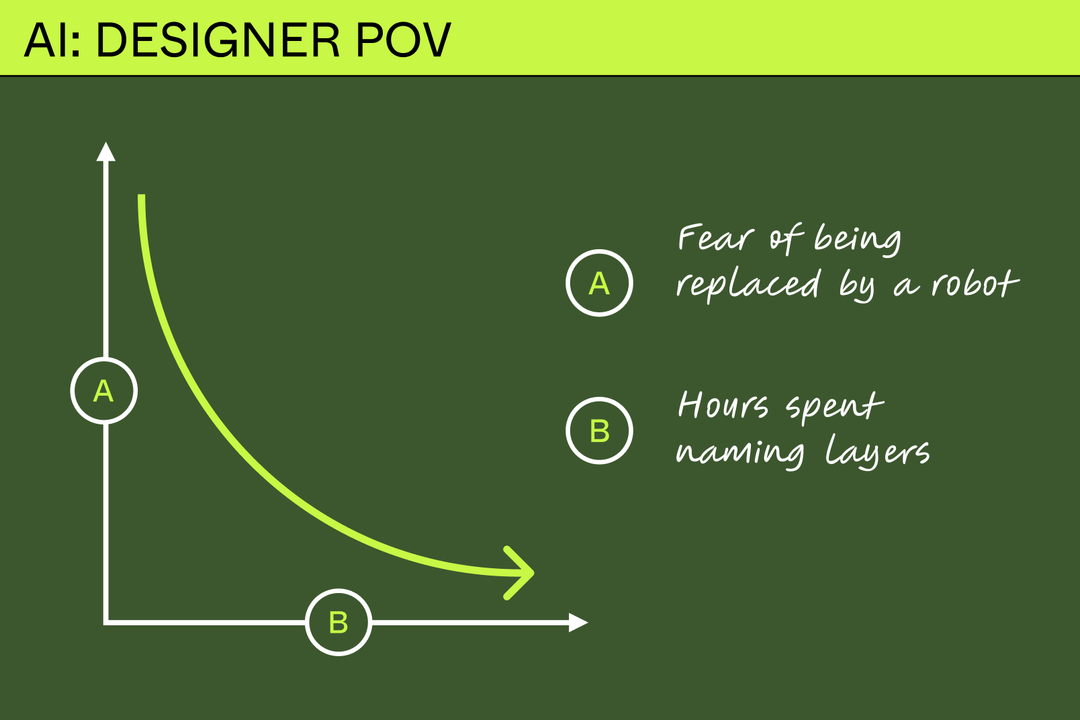 AI: DESIGNER POV

A

B

A Fear of being replaced by a robot

B Hours spent naming layers